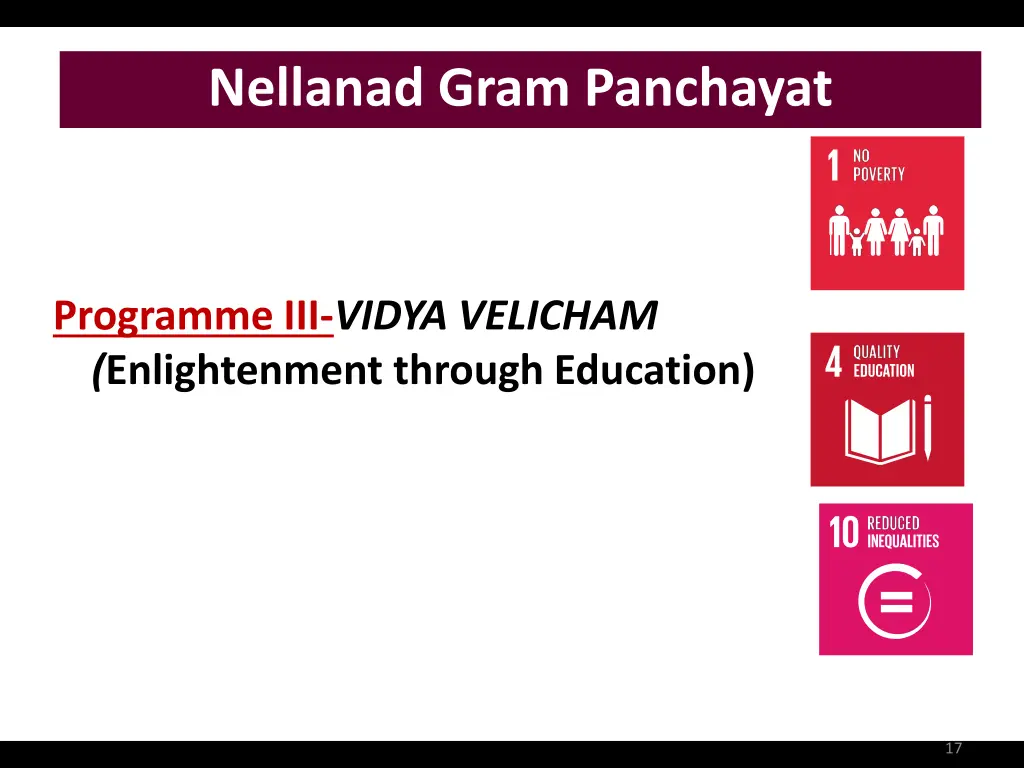 Nellanad Gram Panchayat

Programme III-VIDYA VELICHAM
(Enlightenment through Education)

1 NO POVERTY

4 QUALITY EDUCATION

10 REDUCED INEQUALITIES

17